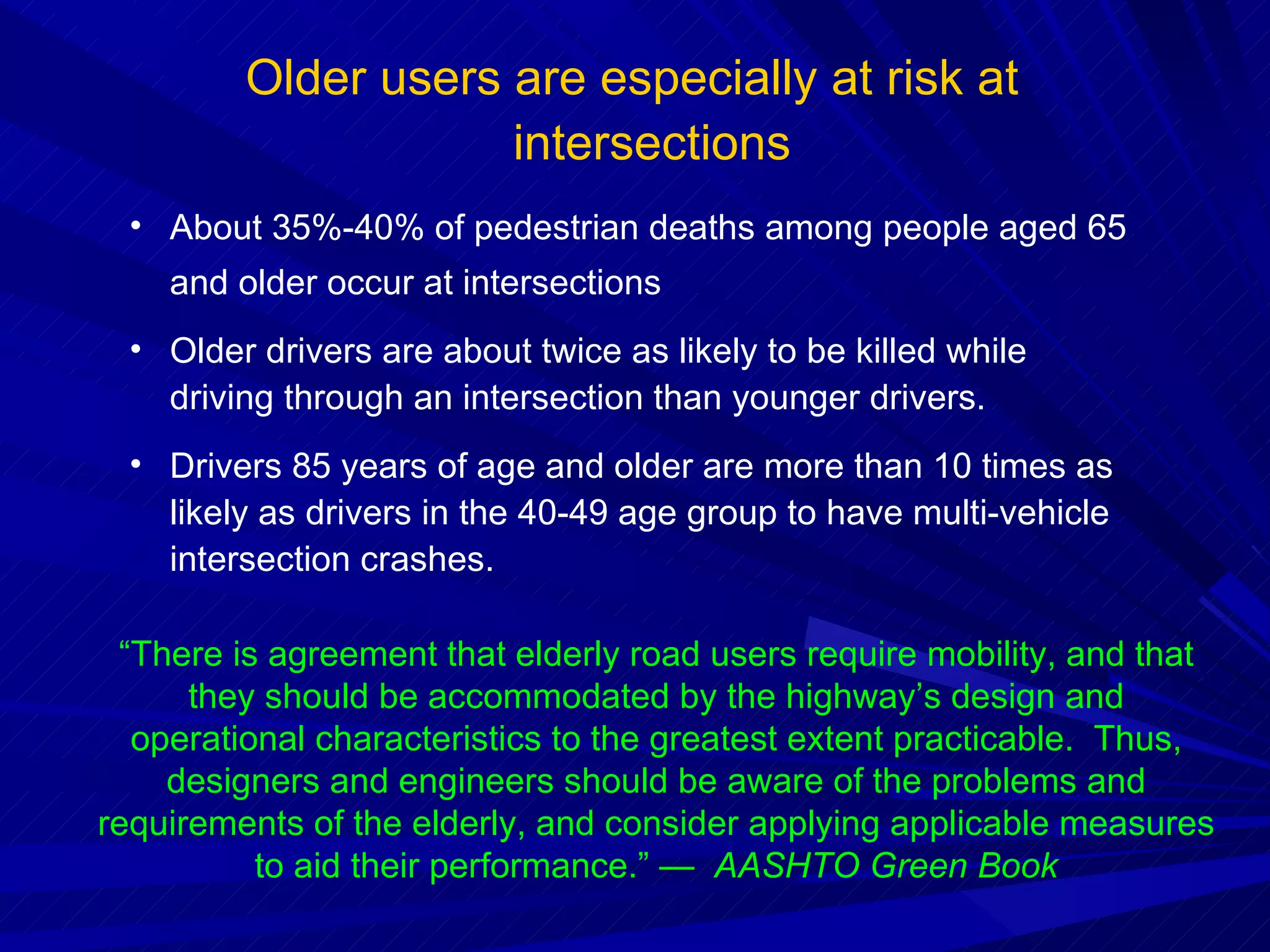 Older users are especially at risk at intersections

• About 35%-40% of pedestrian deaths among people aged 65 and older occur at intersections

• Older drivers are about twice as likely to be killed while driving through an intersection than younger drivers.

• Drivers 85 years of age and older are more than 10 times as likely as drivers in the 40-49 age group to have multi-vehicle intersection crashes.

“There is agreement that elderly road users require mobility, and that they should be accommodated by the highway’s design and operational characteristics to the greatest extent practicable. Thus, designers and engineers should be aware of the problems and requirements of the elderly, and consider applying applicable measures to aid their performance.” — AASHTO Green Book